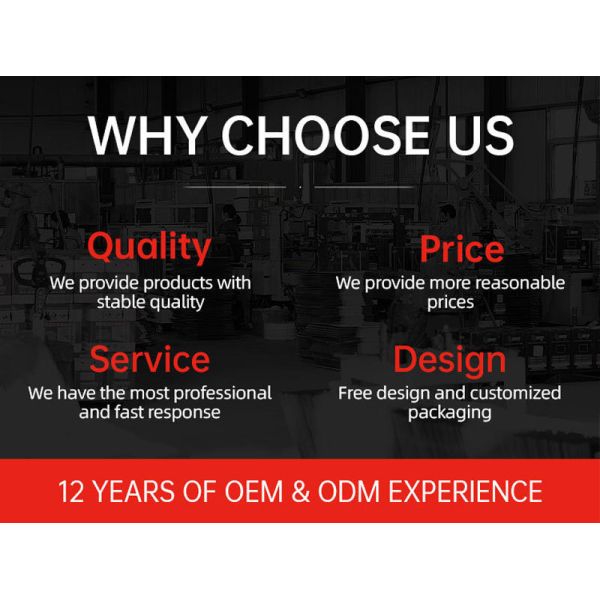 WHY CHOOSE US

Quality
We provide products with stable quality

Price
We provide more reasonable prices

Service
We have the most professional and fast response

Design
Free design and customized packaging

12 YEARS OF OEM & ODM EXPERIENCE